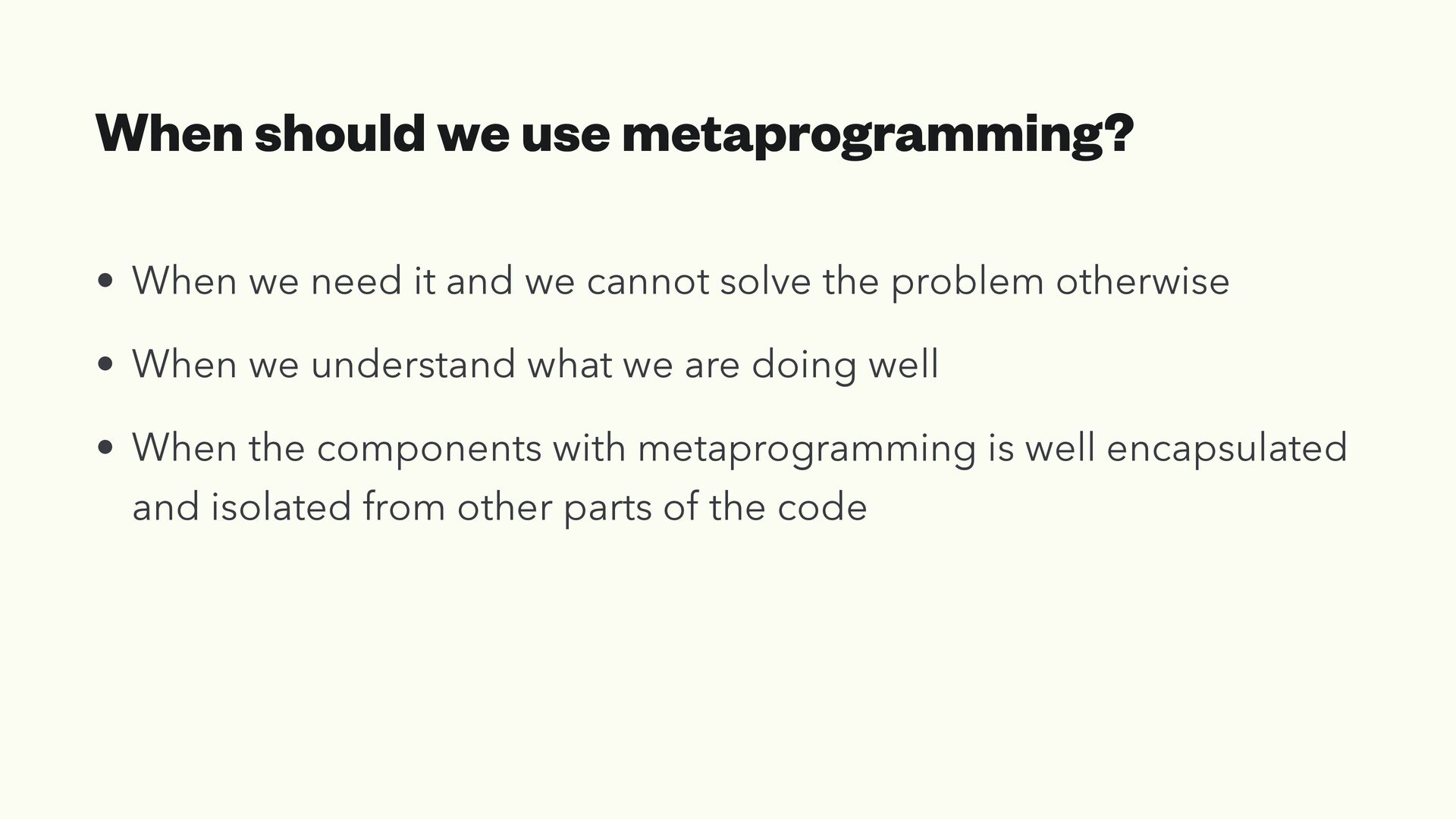 When should we use metaprogramming?

• When we need it and we cannot solve the problem otherwise

• When we understand what we are doing well

• When the components with metaprogramming is well encapsulated and isolated from other parts of the code